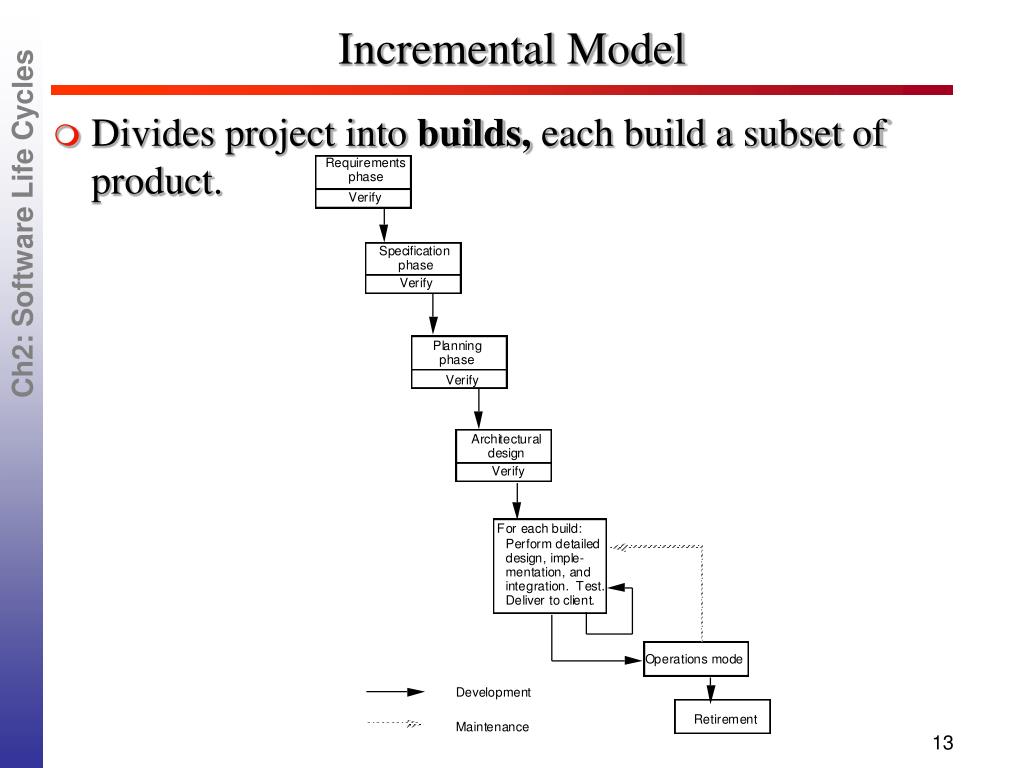 Ch2: Software Life Cycles

Incremental Model

Divides project into **builds,** each build a subset of product.

Requirements phase
Verify

Specification phase
Verify

Planning phase
Verify

Architectural design
Verify

For each build:
Perform detailed design, implementation, and integration. Test. Deliver to client.

Operations mode

Retirement

Development

Maintenance

13